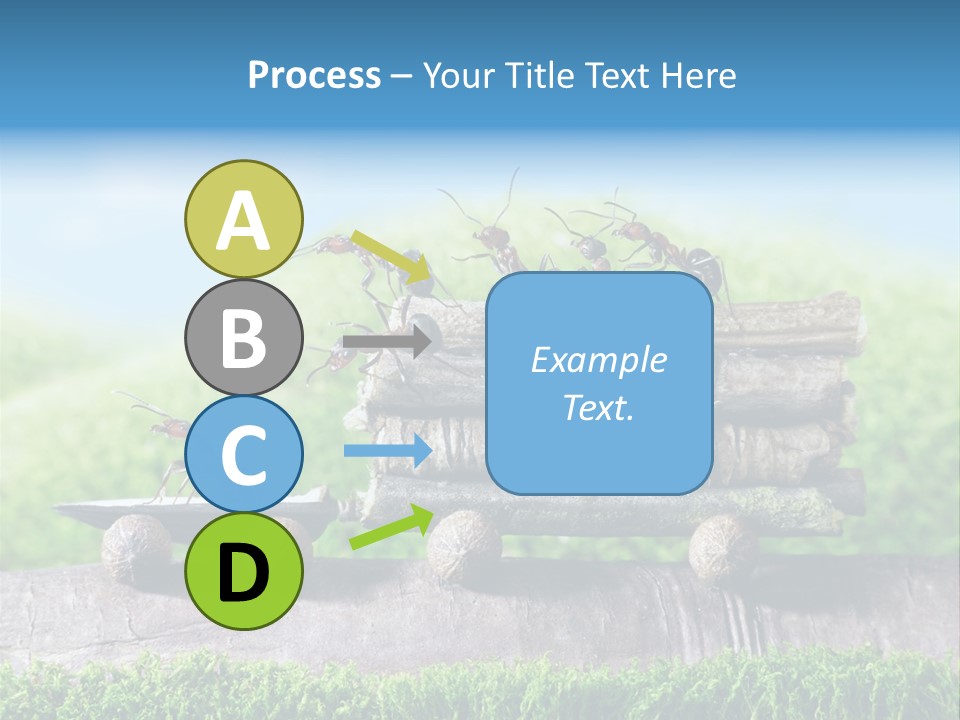 Process – Your Title Text Here

A

B

C

D

Example Text.